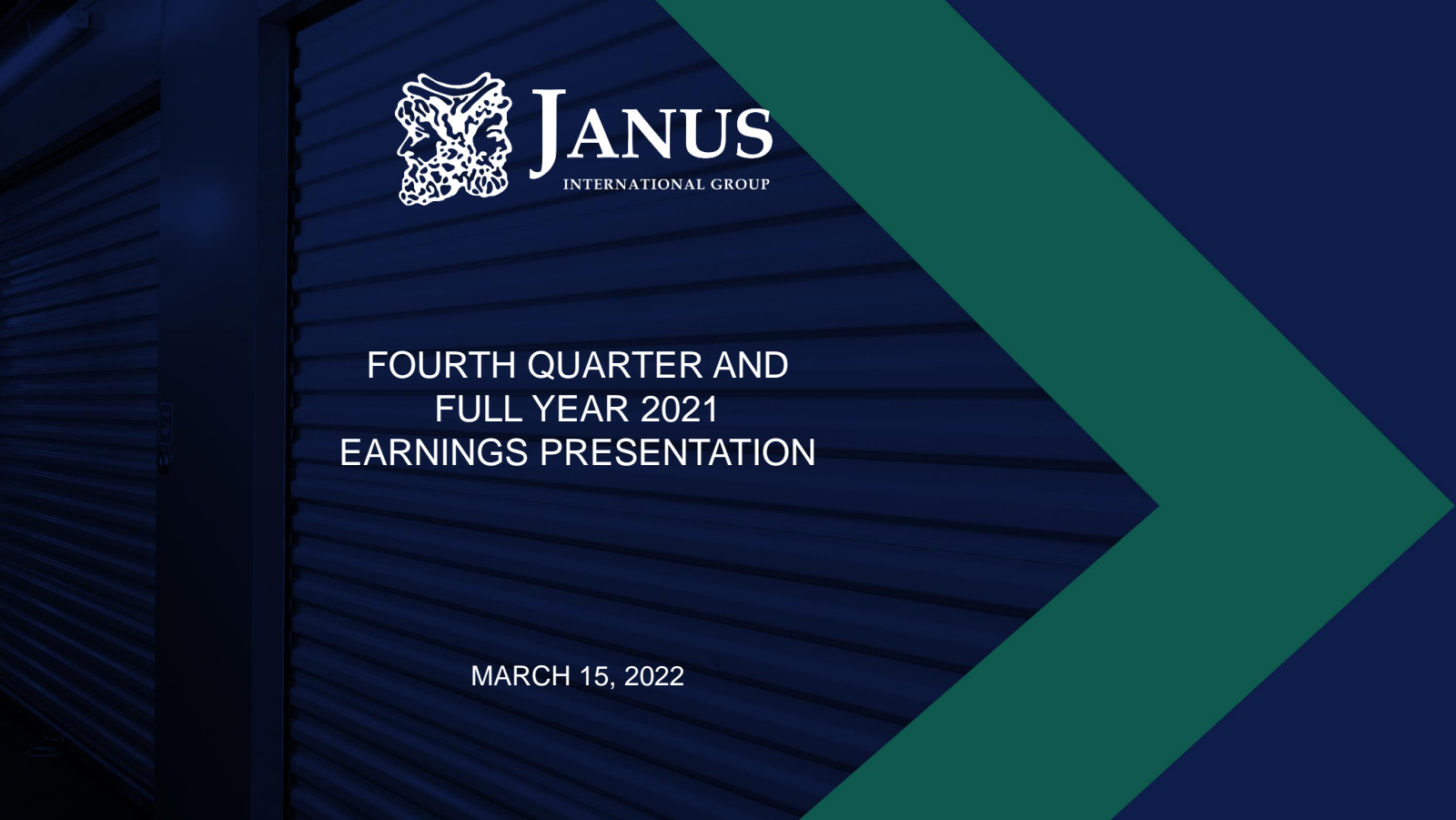 JANUS
INTERNATIONAL GROUP

FOURTH QUARTER AND
FULL YEAR 2021
EARNINGS PRESENTATION

MARCH 15, 2022